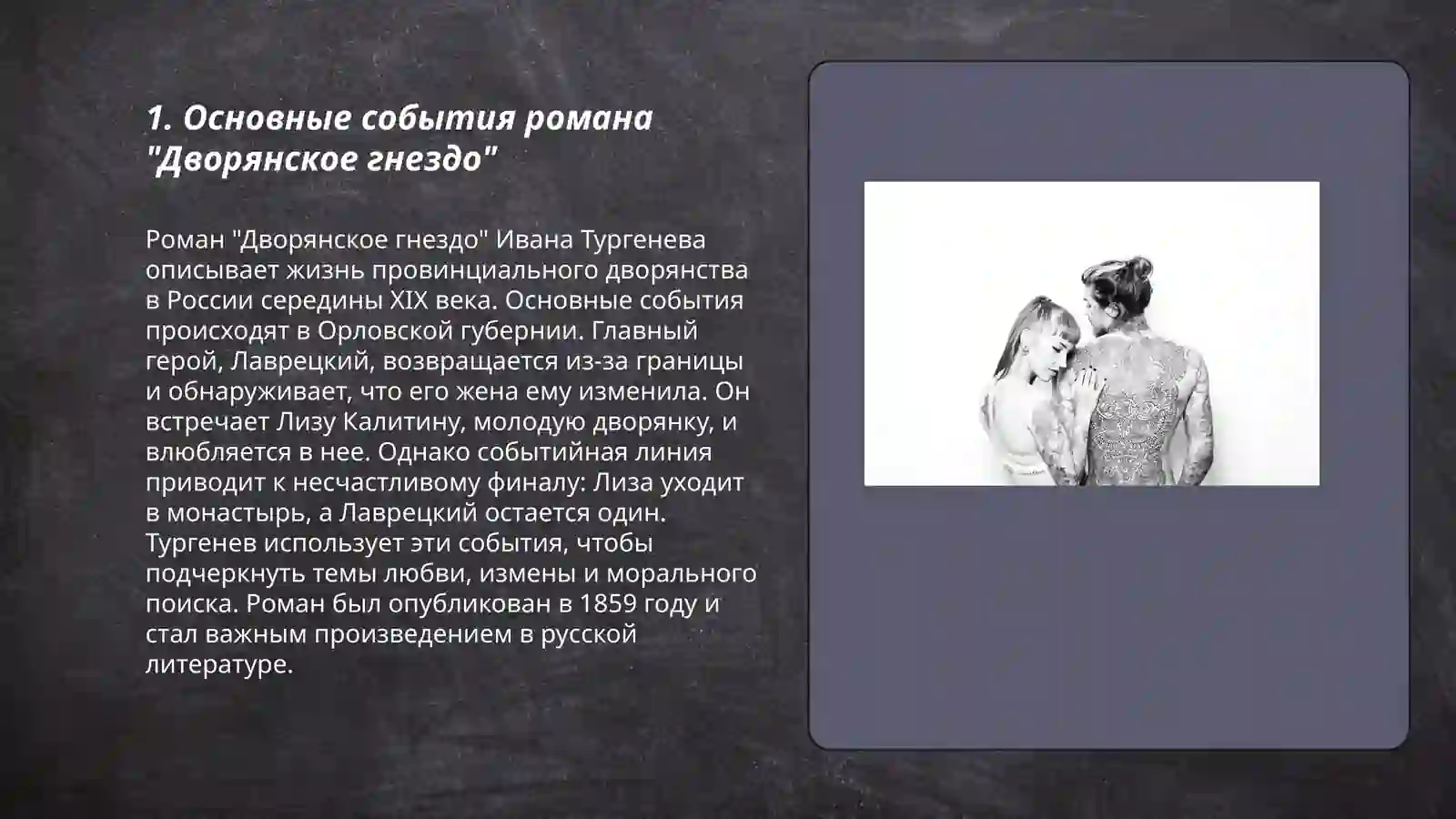 1. Основные события романа "Дворянское гнездо"

Роман "Дворянское гнездо" Ивана Тургенева описывает жизнь провинциального дворянства в России середины XIX века. Основные события происходят в Орловской губернии. Главный герой, Лаврецкий, возвращается из-за границы и обнаруживает, что его жена ему изменила. Он встречает Лизу Калитину, молодую дворянку, и влюбляется в нее. Однако событийная линия приводит к несчастливому финалу: Лиза уходит в монастырь, а Лаврецкий остается один. Тургенев использует эти события, чтобы подчеркнуть темы любви, измены и морального поиска. Роман был опубликован в 1859 году и стал важным произведением в русской литературе.